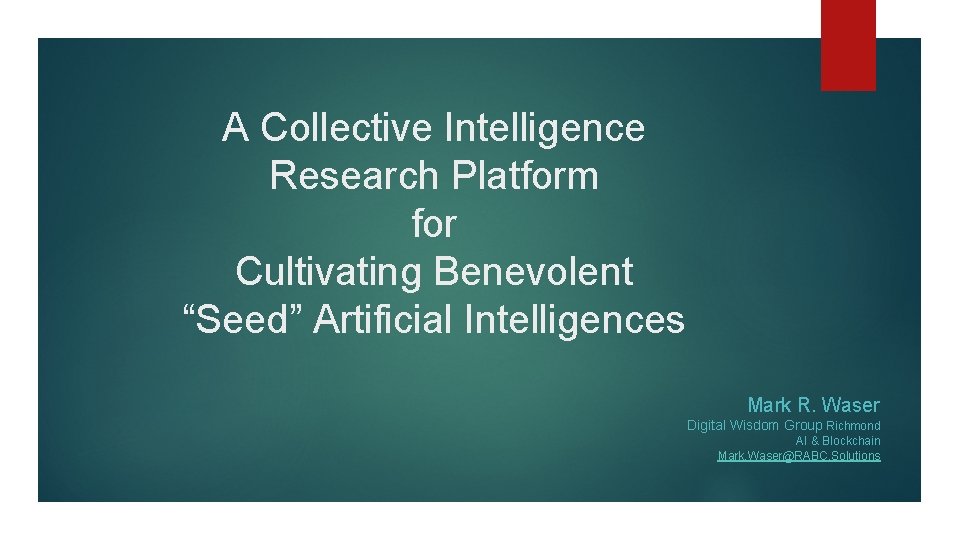 A Collective Intelligence Research Platform for Cultivating Benevolent “Seed” Artificial Intelligences

Mark R. Waser
Digital Wisdom Group Richmond AI & Blockchain
Mark.Waser@RABC.Solutions